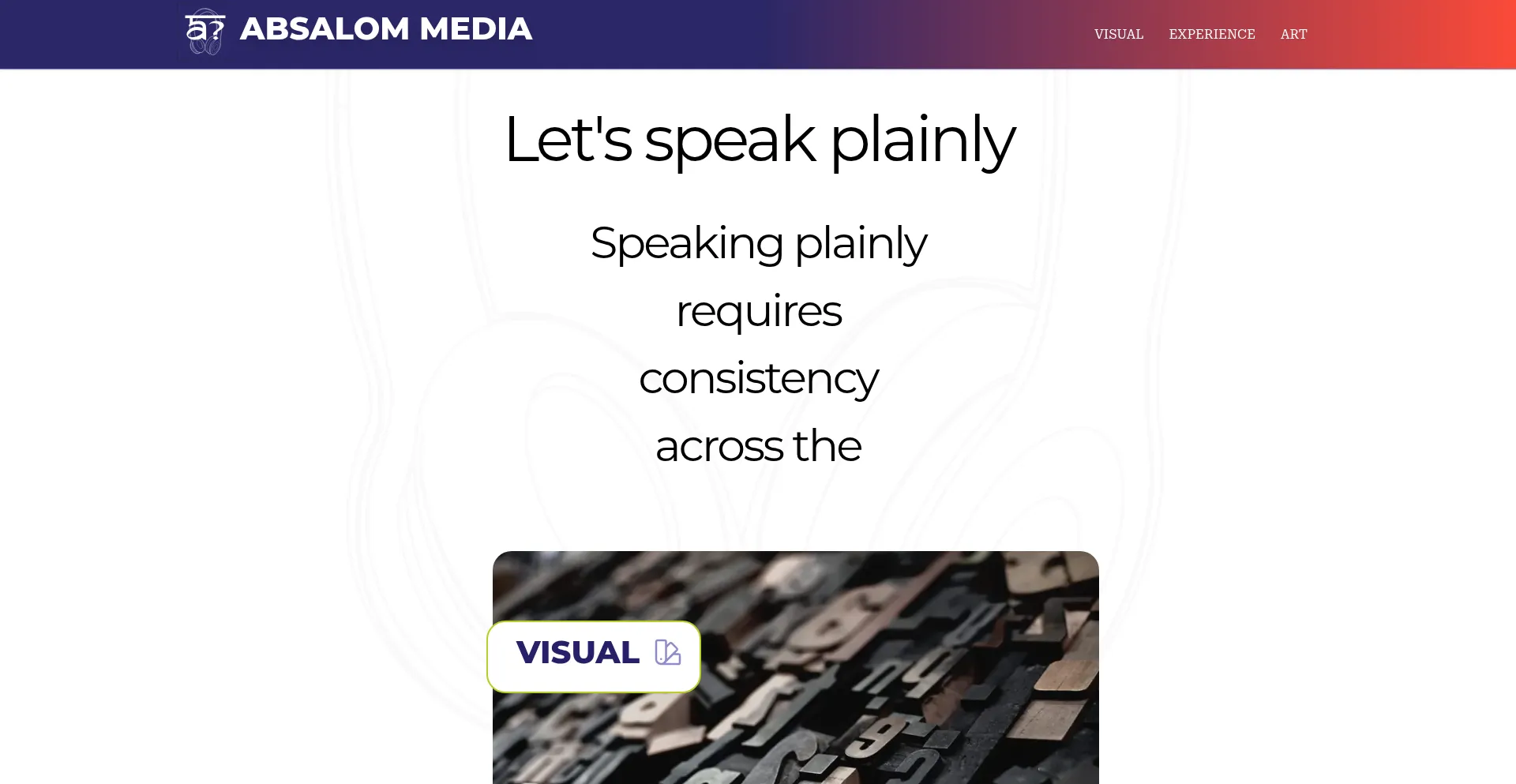 a?

ABSALOM MEDIA

VISUAL EXPERIENCE ART

Let's speak plainly

Speaking plainly requires consistency across the

VISUAL